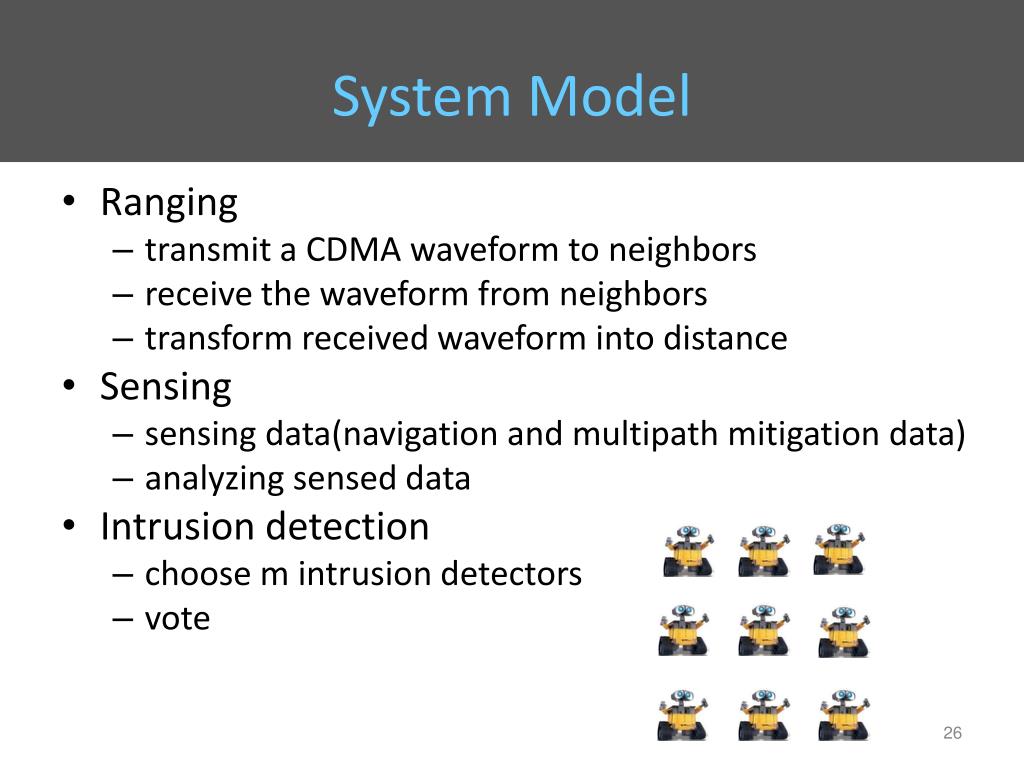 System Model

• Ranging
– transmit a CDMA waveform to neighbors
– receive the waveform from neighbors
– transform received waveform into distance

• Sensing
– sensing data(navigation and multipath mitigation data)
– analyzing sensed data

• Intrusion detection
– choose m intrusion detectors
– vote

26